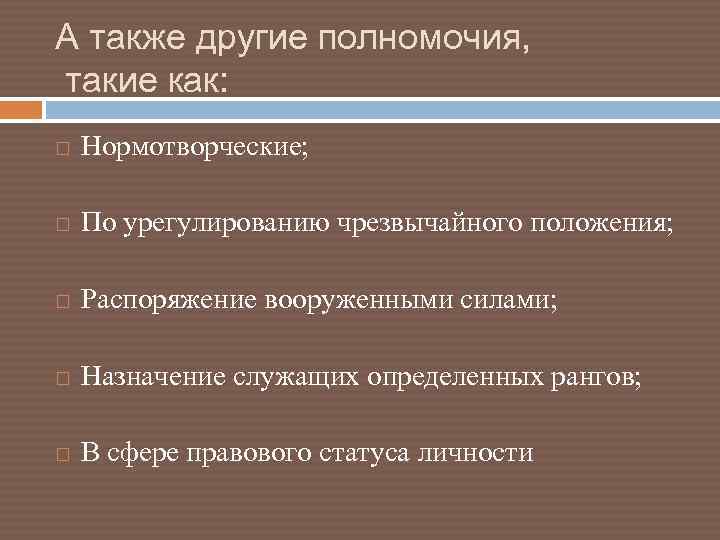 А также другие полномочия, такие как:

Нормотворческие;

По урегулированию чрезвычайного положения;

Распоряжение вооруженными силами;

Назначение служащих определенных рангов;

В сфере правового статуса личности